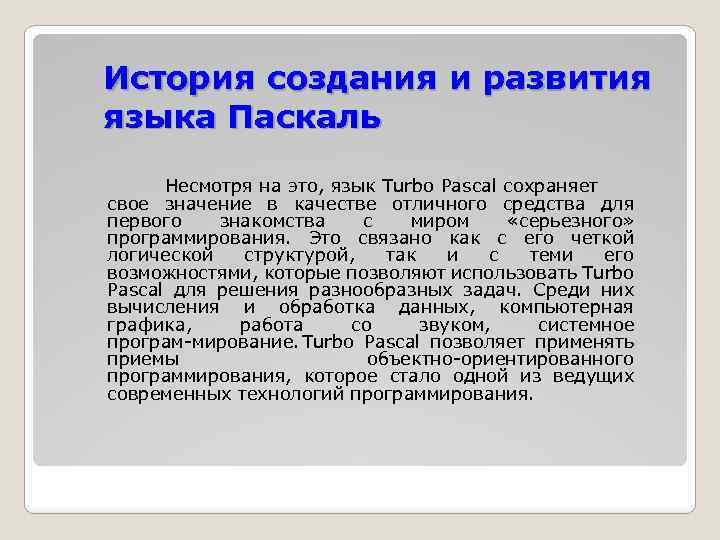 История создания и развития языка Паскаль

Несмотря на это, язык Turbo Pascal сохраняет свое значение в качестве отличного средства для первого знакомства с миром «серьезного» программирования. Это связано как с его четкой логической структурой, так и с теми его возможностями, которые позволяют использовать Turbo Pascal для решения разнообразных задач. Среди них вычисления и обработка данных, компьютерная графика, работа со звуком, системное програм-мирование. Turbo Pascal позволяет применять приемы объектно-ориентированного программирования, которое стало одной из ведущих современных технологий программирования.